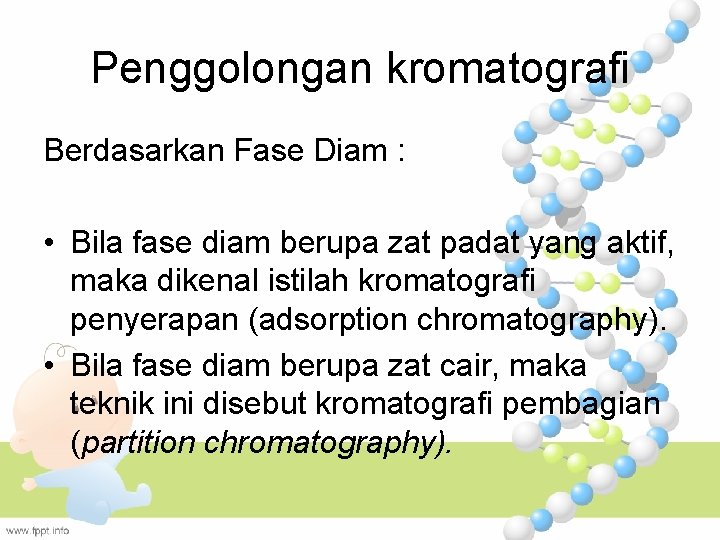 Penggolongan kromatografi

Berdasarkan Fase Diam :

• Bila fase diam berupa zat padat yang aktif, maka dikenal istilah kromatografi penyerapan (adsorption chromatography).
• Bila fase diam berupa zat cair, maka teknik ini disebut kromatografi pembagian (partition chromatography).

www.fppt.info